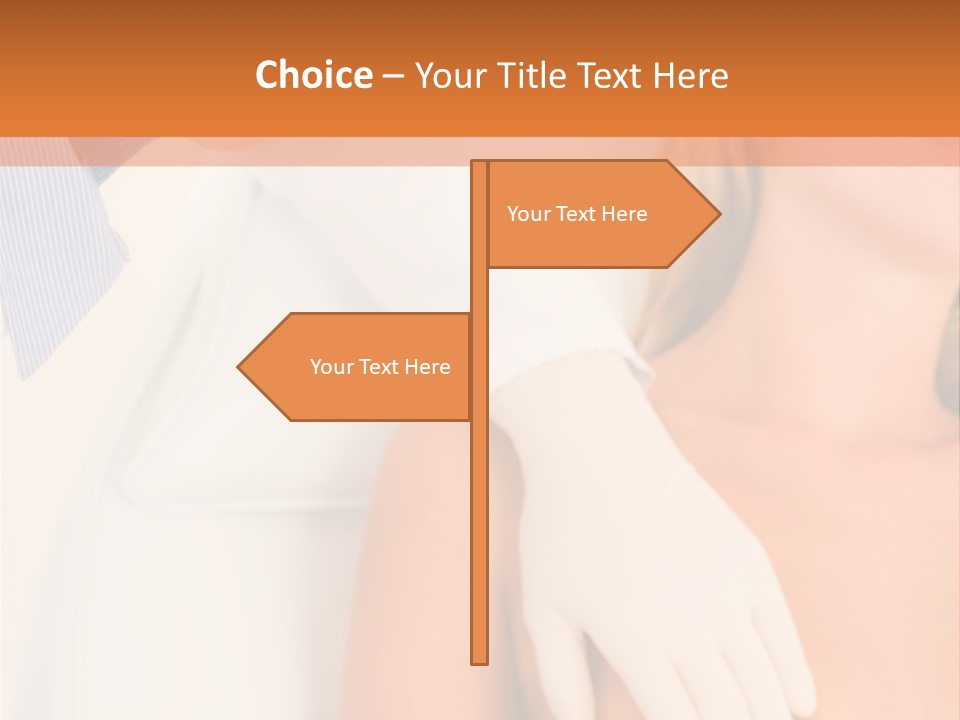 Choice – Your Title Text Here

Your Text Here

Your Text Here